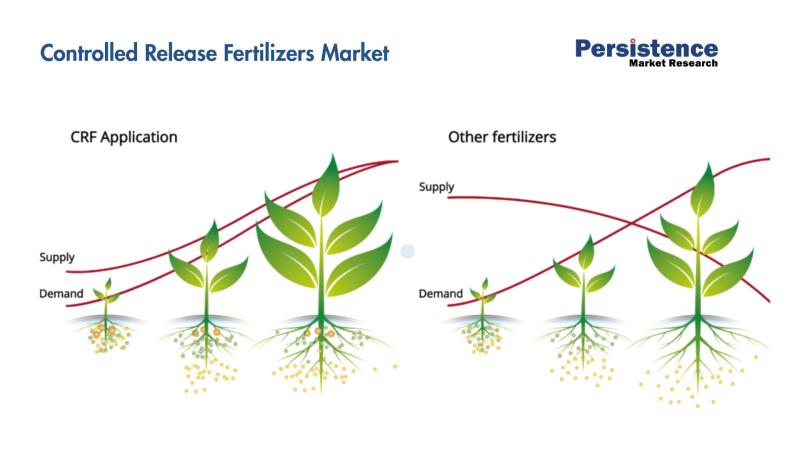 Controlled Release Fertilizers Market

Persistence
Market Research

CRF Application

Supply

Demand

Other fertilizers

Supply

Demand